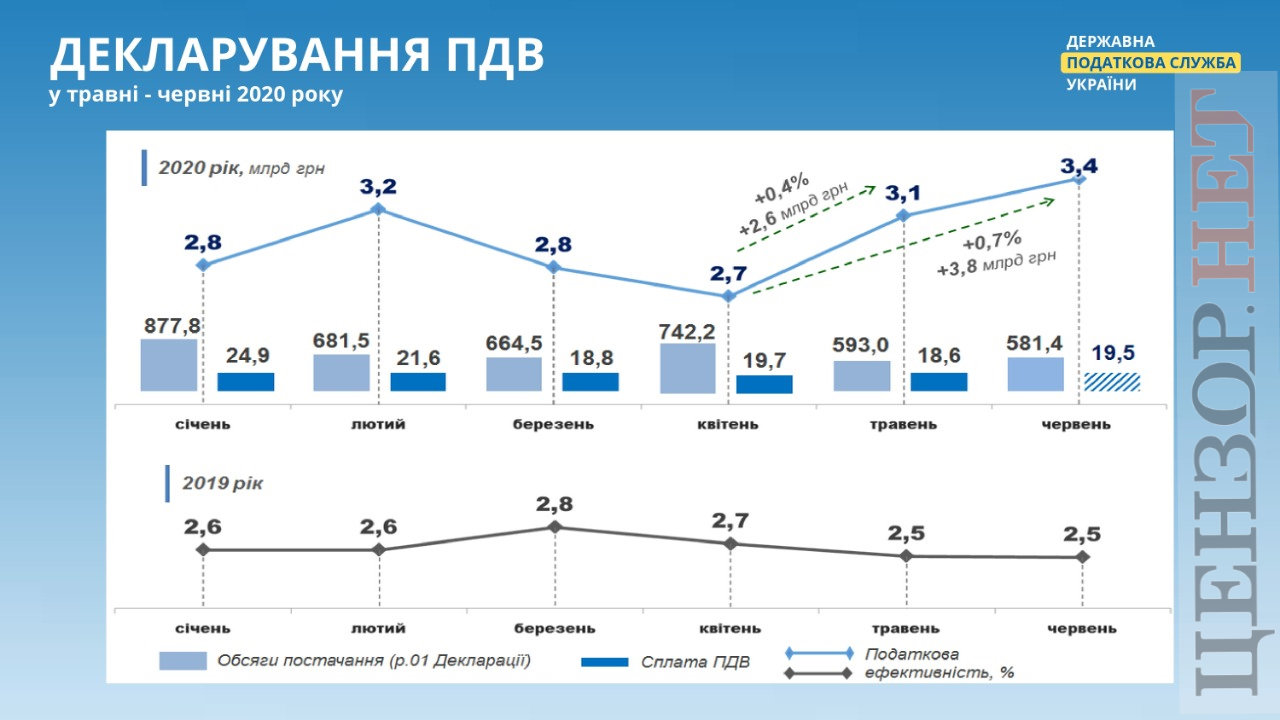 ДЕКЛАРУВАННЯ ПДВ
у травні - червні 2020 року

ДЕРЖАВНА
ПОДАТКОВА СЛУЖБА
УКРАЇНИ

ЦЕНЗОР.НЕТ

2020 рік, млрд грн

2,8
3,2
2,8
2,7
3,1
3,4

+0,4%
+2,6 млрд грн

+0,7%
+3,8 млрд грн

877,8
24,9
681,5
21,6
664,5
18,8
742,2
19,7
593,0
18,6
581,4
19,5

січень
лютий
березень
квітень
травень
червень

2019 рік

2,6
2,6
2,8
2,7
2,5
2,5

січень
лютий
березень
квітень
травень
червень

Обсяги постачання (р.01 Декларації)
Сплата ПДВ
Податкова ефективність, %